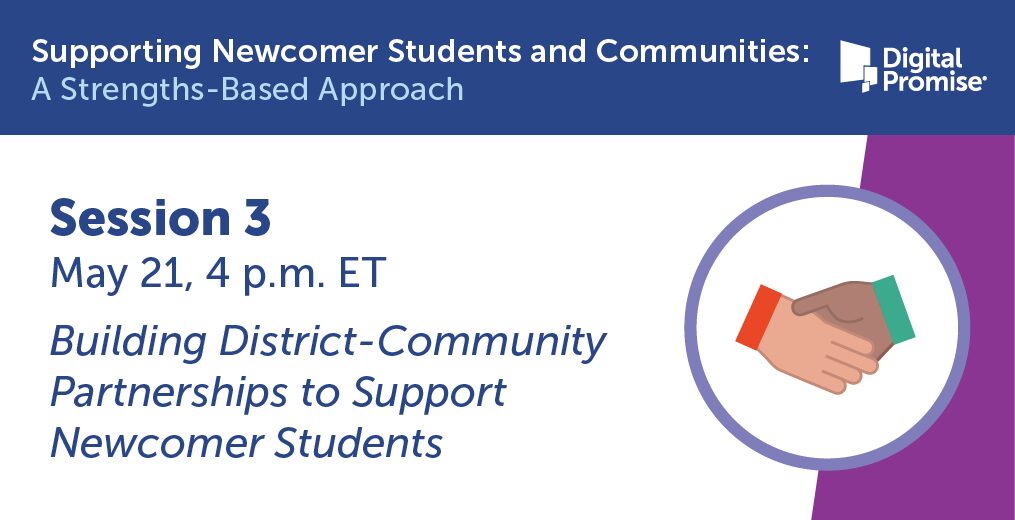 Supporting Newcomer Students and Communities:
A Strengths-Based Approach

Digital Promise

Session 3
May 21, 4 p.m. ET

Building District-Community Partnerships to Support Newcomer Students